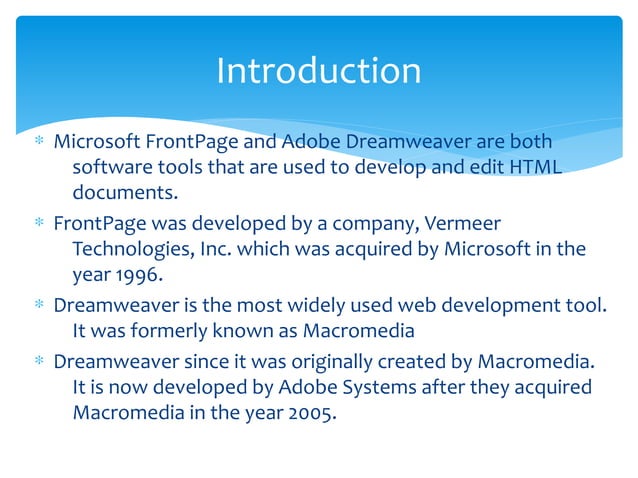 Introduction

* Microsoft FrontPage and Adobe Dreamweaver are both software tools that are used to develop and edit HTML documents.

* FrontPage was developed by a company, Vermeer Technologies, Inc. which was acquired by Microsoft in the year 1996.

* Dreamweaver is the most widely used web development tool. It was formerly known as Macromedia

* Dreamweaver since it was originally created by Macromedia. It is now developed by Adobe Systems after they acquired Macromedia in the year 2005.